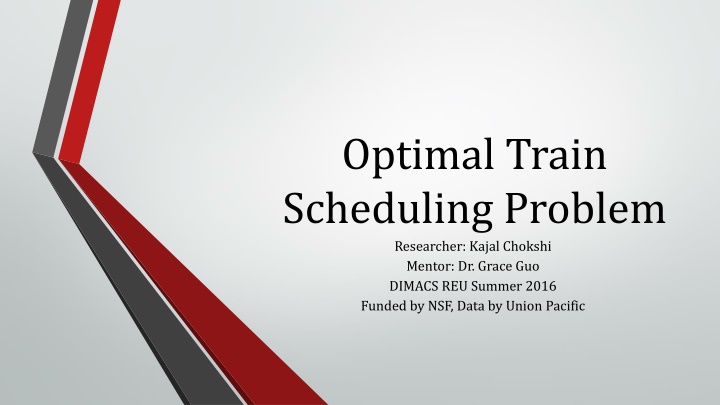 Optimal Train Scheduling Problem

Researcher: Kajal Chokshi
Mentor: Dr. Grace Guo
DIMACS REU Summer 2016
Funded by NSF, Data by Union Pacific